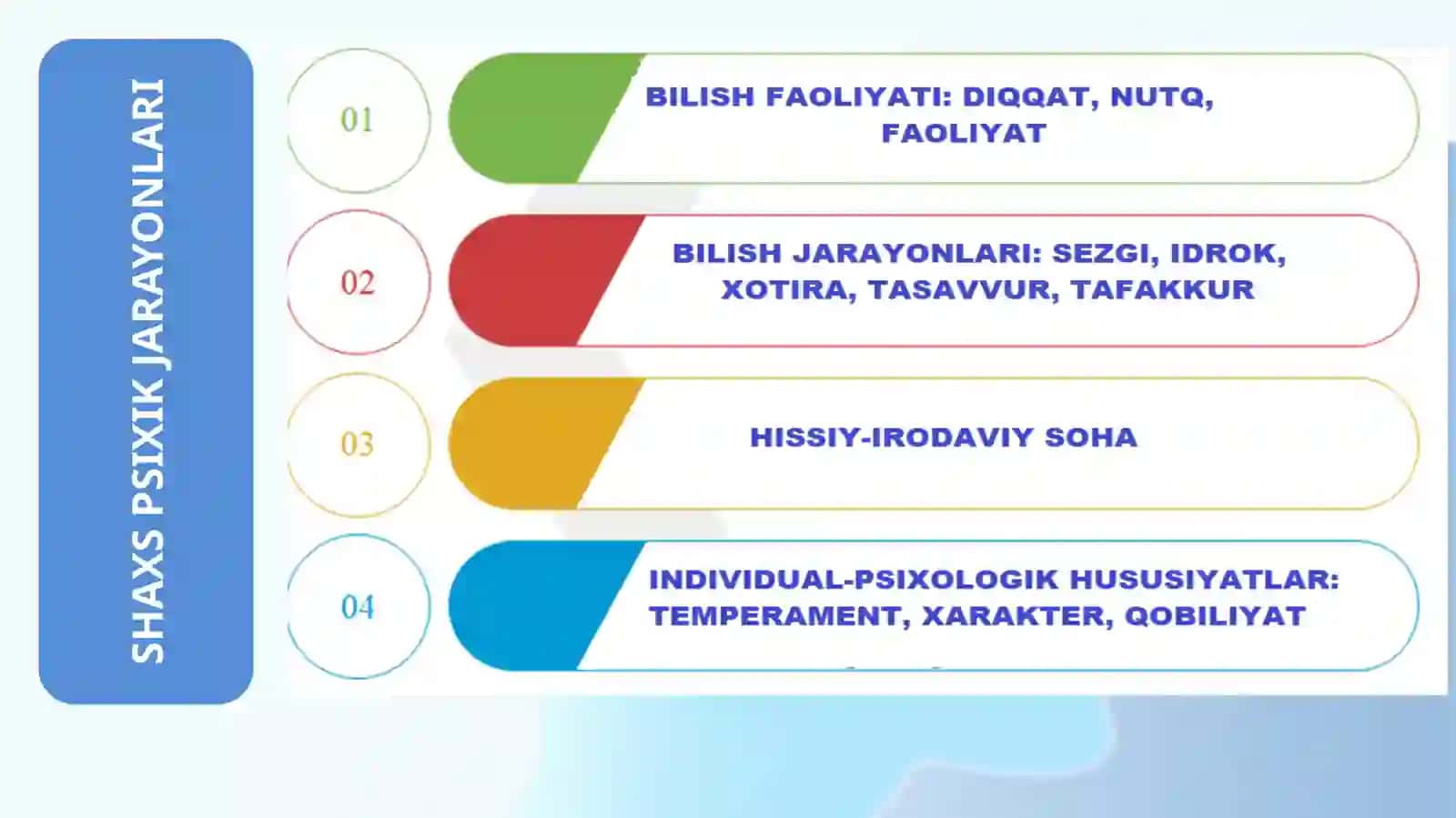 SHAXS PSIXIK JARAYONLARI

01

BILISH FAOLIYATI: DIQQAT, NUTQ, FAOLIYAT

02

BILISH JARAYONLARI: SEZGI, IDROK, XOTIRA, TASAVVUR, TAFAKKUR

03

HISSIY-IRODAVIY SOHA

04

INDIVIDUAL-PSIXOLOGIK HUSUSIYATLAR: TEMPERAMENT, XARAKTER, QOBILIYAT